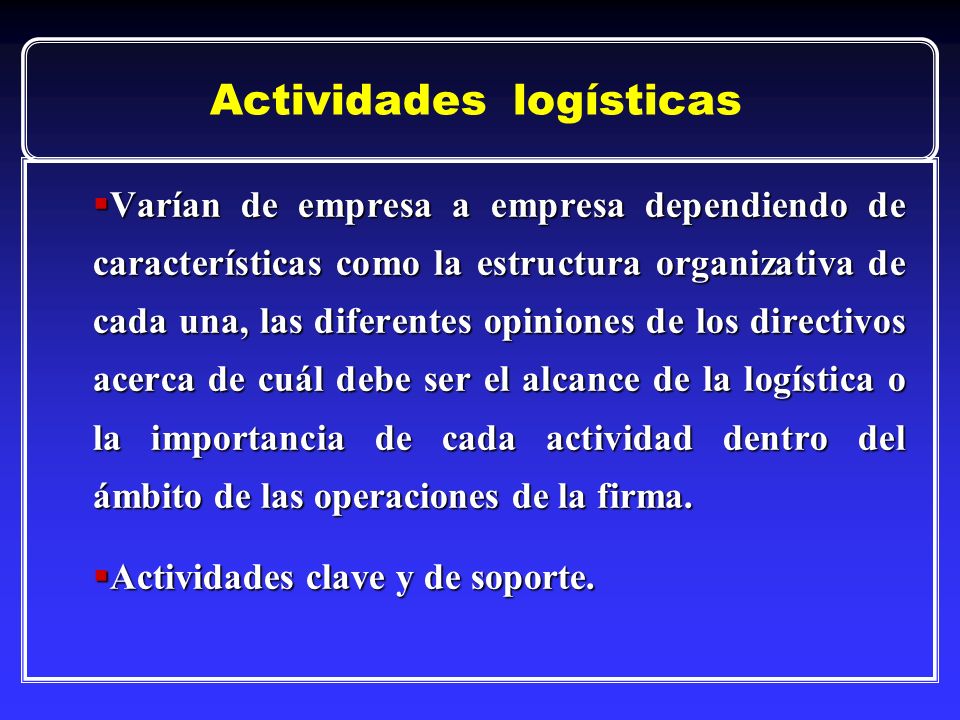 Actividades logísticas

▪Varían de empresa a empresa dependiendo de características como la estructura organizativa de cada una, las diferentes opiniones de los directivos acerca de cuál debe ser el alcance de la logística o la importancia de cada actividad dentro del ámbito de las operaciones de la firma.

▪Actividades clave y de soporte.